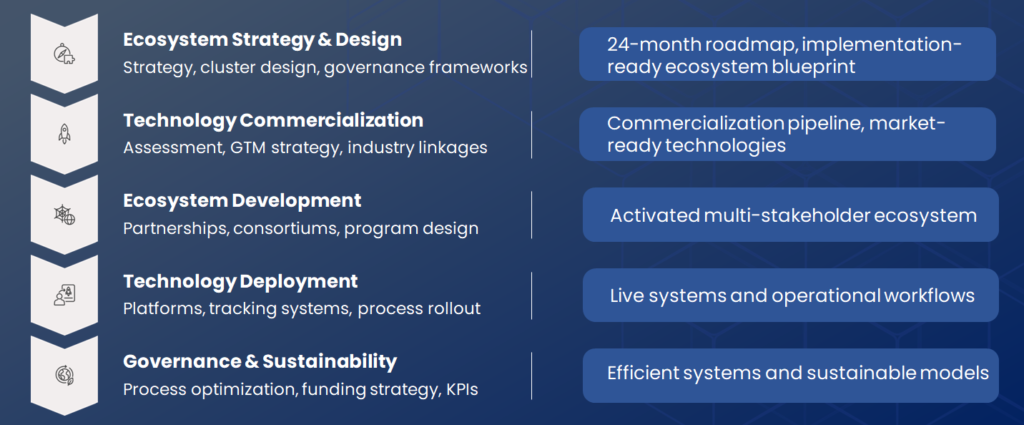 Ecosystem Strategy & Design
Strategy, cluster design, governance frameworks

24-month roadmap, implementation-ready ecosystem blueprint

Technology Commercialization
Assessment, GTM strategy, industry linkages

Commercialization pipeline, market-ready technologies

Ecosystem Development
Partnerships, consortiums, program design

Activated multi-stakeholder ecosystem

Technology Deployment
Platforms, tracking systems, process rollout

Live systems and operational workflows

Governance & Sustainability
Process optimization, funding strategy, KPIs

Efficient systems and sustainable models